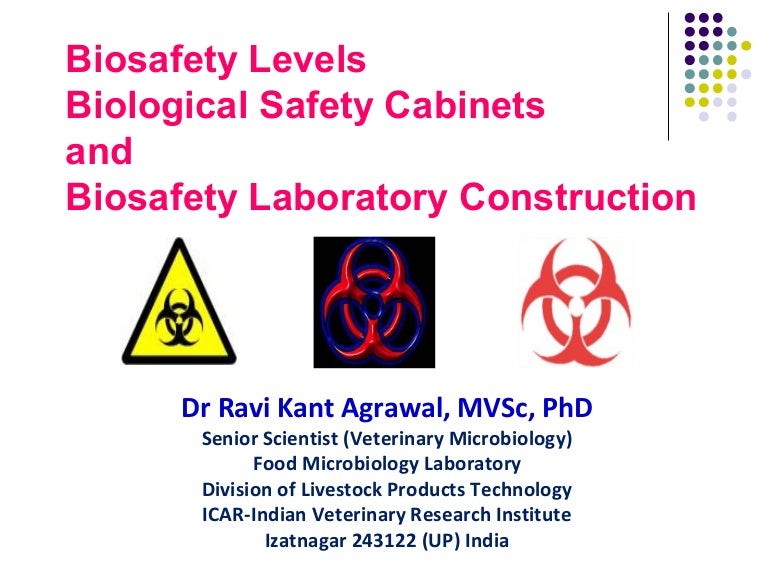 Biosafety Levels
Biological Safety Cabinets
and
Biosafety Laboratory Construction

Dr Ravi Kant Agrawal, MVSc, PhD
Senior Scientist (Veterinary Microbiology)
Food Microbiology Laboratory
Division of Livestock Products Technology
ICAR-Indian Veterinary Research Institute
Izatnagar 243122 (UP) India